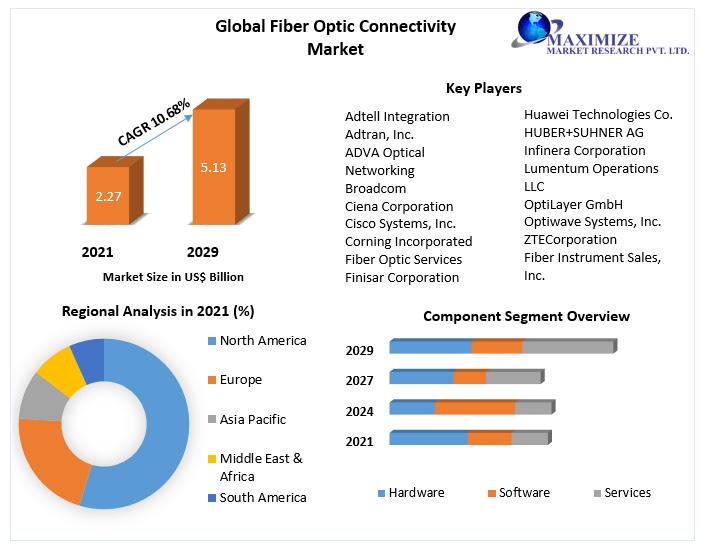 Global Fiber Optic Connectivity Market

MAXIMIZE
MARKET RESEARCH PVT. LTD.

CAGR 10.68%

2.27

5.13

2021

2029

Market Size in US$ Billion

Key Players

Adtell Integration
Adtran, Inc.
ADVA Optical Networking
Broadcom
Ciena Corporation
Cisco Systems, Inc.
Corning Incorporated
Fiber Optic Services
Finisar Corporation

Huawei Technologies Co.
HUBER+SUHNER AG
Infinera Corporation
Lumentum Operations LLC
OptiLayer GmbH
Optiwave Systems, Inc.
ZTECorporation
Fiber Instrument Sales, Inc.

Regional Analysis in 2021 (%)

North America
Europe
Asia Pacific
Middle East & Africa
South America

Component Segment Overview

2029
2027
2024
2021

Hardware
Software
Services